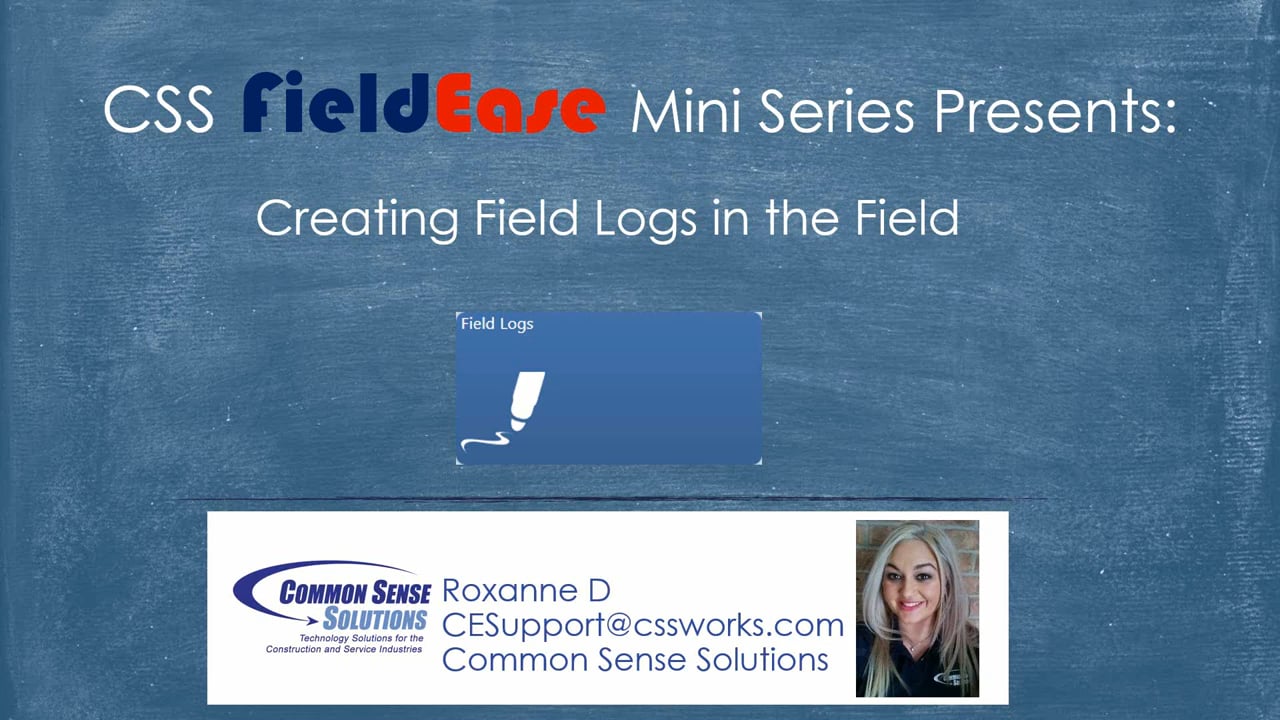 CSS FieldEase Mini Series Presents:

Creating Field Logs in the Field

Field Logs

COMMON SENSE SOLUTIONS
Technology Solutions for the Construction and Service Industries

Roxanne D
CESupport@cssworks.com
Common Sense Solutions